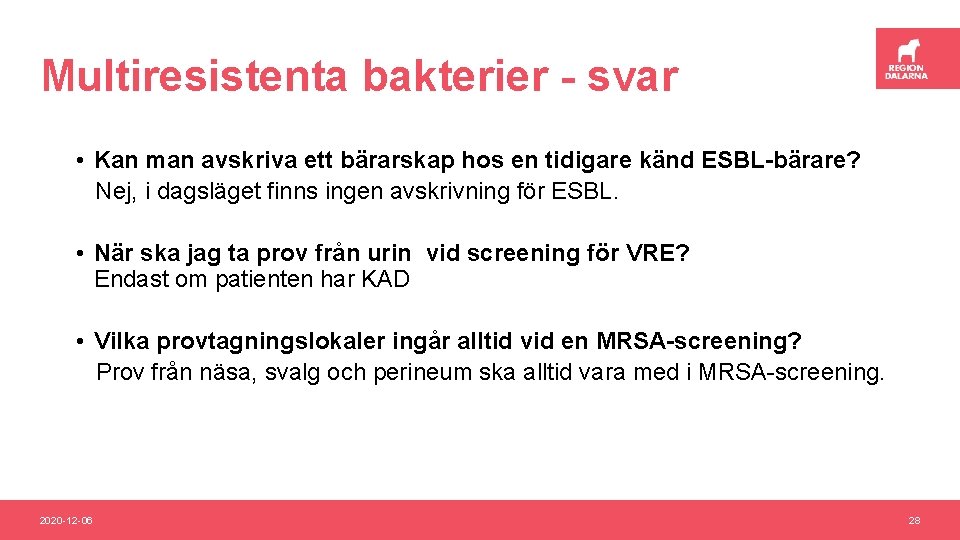 Multiresistenta bakterier - svar

REGION DALARNA

• Kan man avskriva ett bärarskap hos en tidigare känd ESBL-bärare?
Nej, i dagsläget finns ingen avskrivning för ESBL.

• När ska jag ta prov från urin vid screening för VRE?
Endast om patienten har KAD

• Vilka provtagningslokaler ingår alltid vid en MRSA-screening?
Prov från näsa, svalg och perineum ska alltid vara med i MRSA-screening.

2020-12-06

28